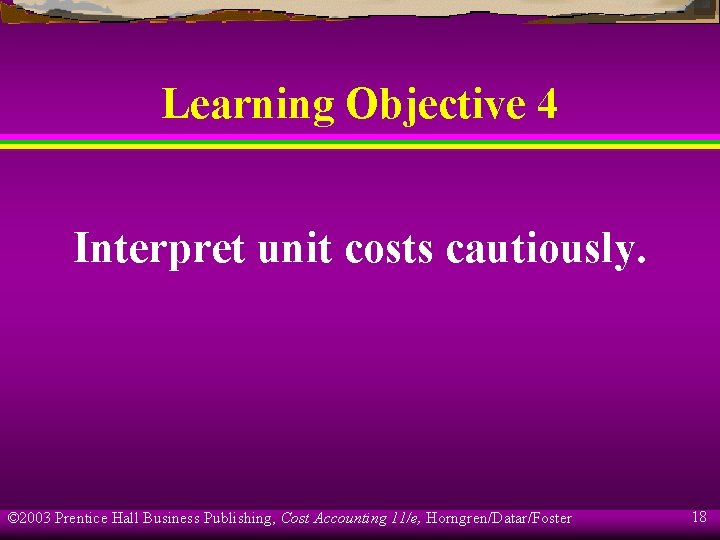 Learning Objective 4

Interpret unit costs cautiously.

©2003 Prentice Hall Business Publishing, Cost Accounting 11/e, Horngren/Datar/Foster

18